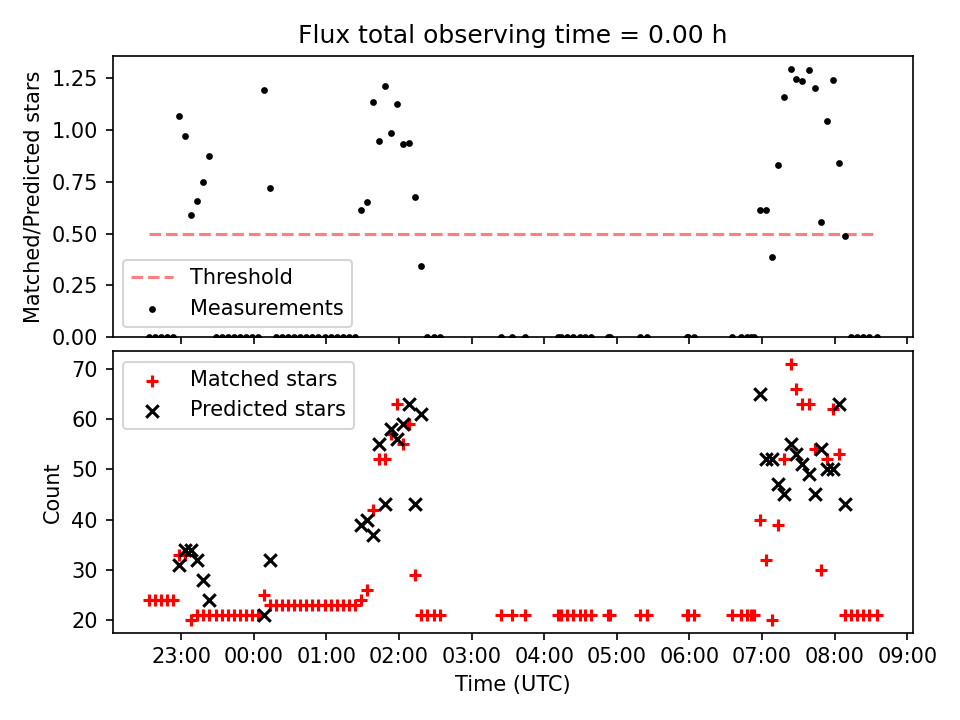 Flux total observing time = 0.00 h

Matched/Predicted stars

1.25
1.00
0.75
0.50
0.25
0.00

Threshold
Measurements

Count

70
60
50
40
30
20

Matched stars
Predicted stars

23:00 00:00 01:00 02:00 03:00 04:00 05:00 06:00 07:00 08:00 09:00

Time (UTC)